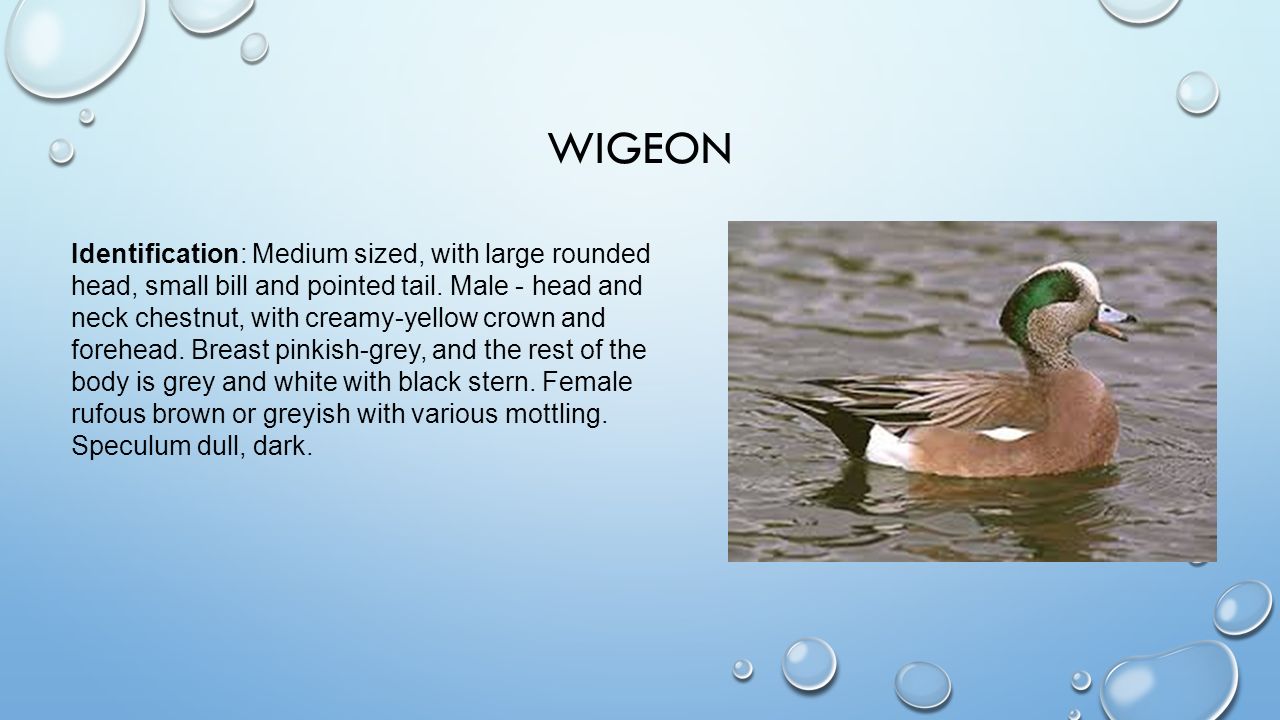 WIGEON

Identification: Medium sized, with large rounded head, small bill and pointed tail. Male - head and neck chestnut, with creamy-yellow crown and forehead. Breast pinkish-grey, and the rest of the body is grey and white with black stern. Female rufous brown or greyish with various mottling. Speculum dull, dark.